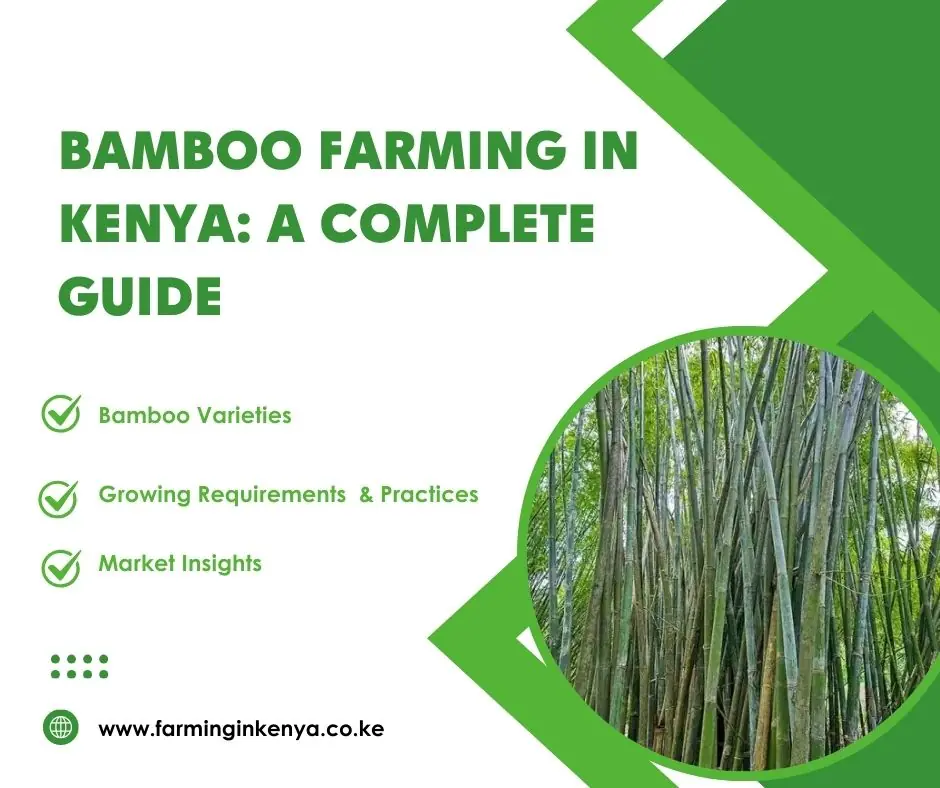 BAMBOO FARMING IN KENYA: A COMPLETE GUIDE

Bamboo Varieties

Growing Requirements & Practices

Market Insights

www.farminginkenya.co.ke